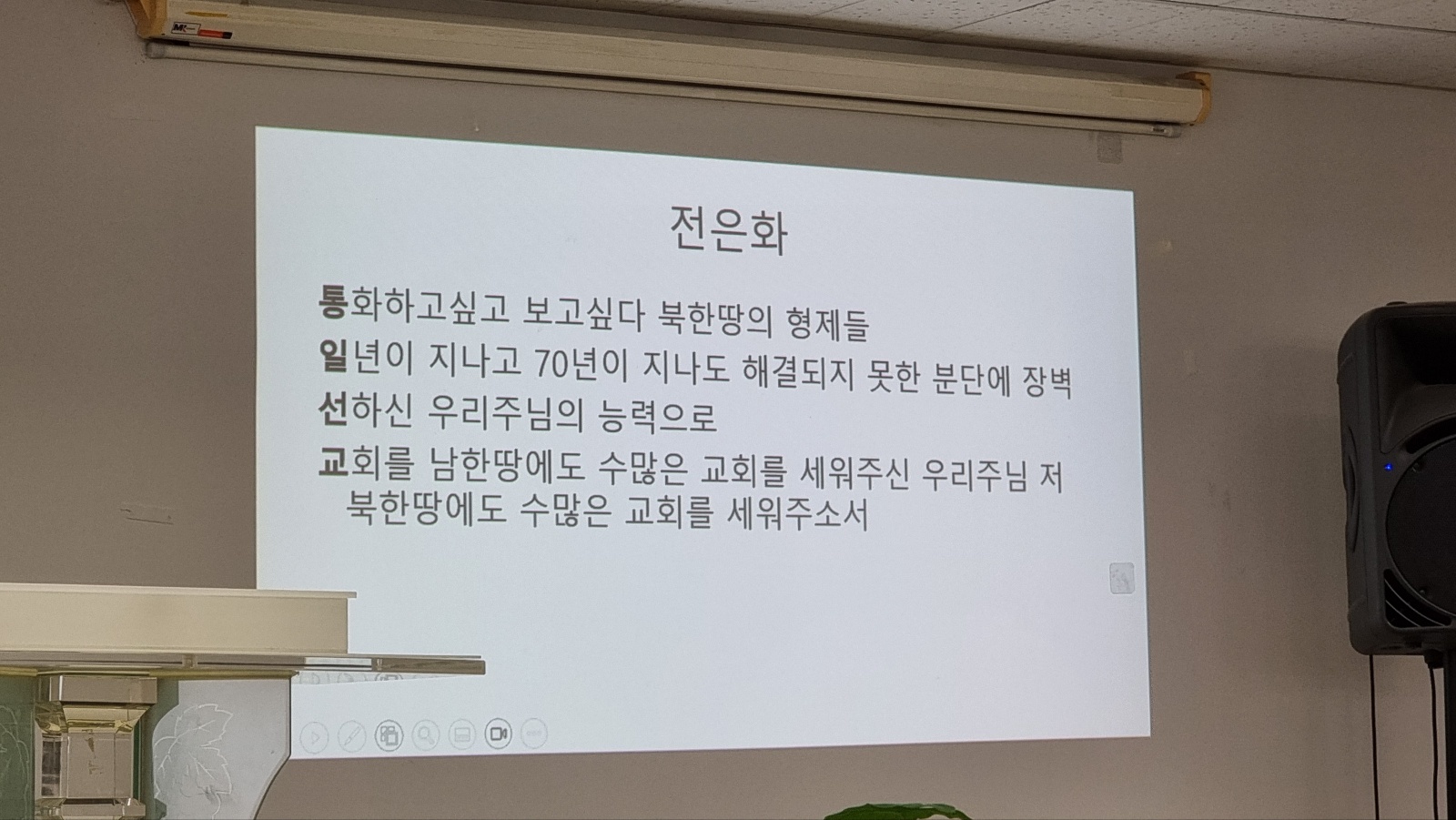 전은화

통화하고싶고 보고싶다 북한땅의 형제들

일년이 지나고 70년이 지나도 해결되지 못한 분단에 장벽

선하신 우리주님의 능력으로

교회를 남한땅에도 수많은 교회를 세워주신 우리주님 저 북한땅에도 수많은 교회를 세워주소서